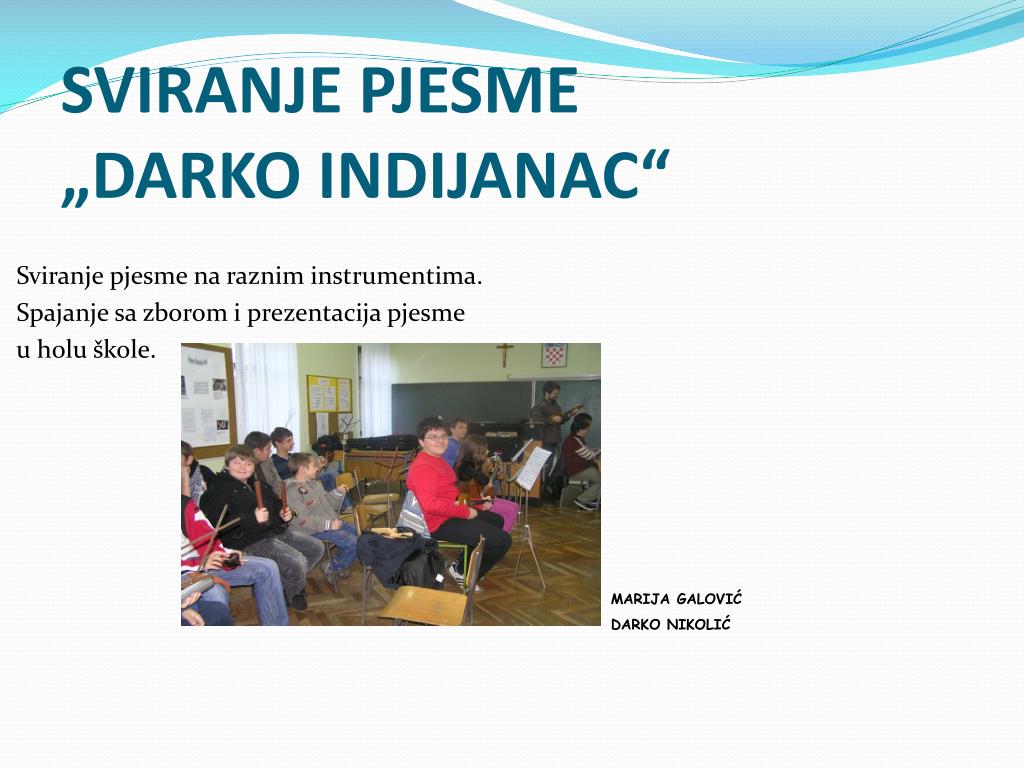 SVIRANJE PJESME „DARKO INDIJANAC“

Sviranje pjesme na raznim instrumentima.
Spajanje sa zborom i prezentacija pjesme u holu škole.

MARIJA GALOVIĆ
DARKO NIKOLIĆ